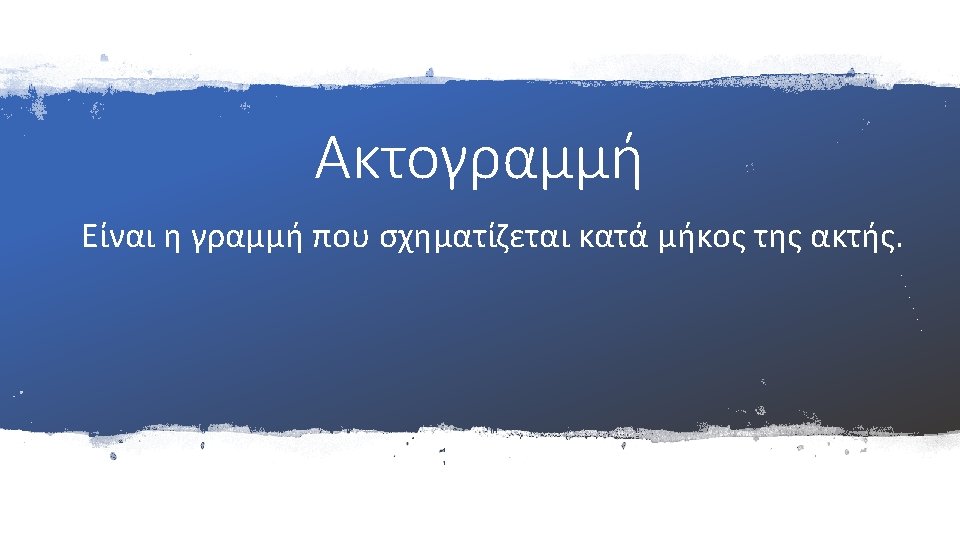 Ακτογραμμή

Είναι η γραμμή που σχηματίζεται κατά μήκος της ακτής.